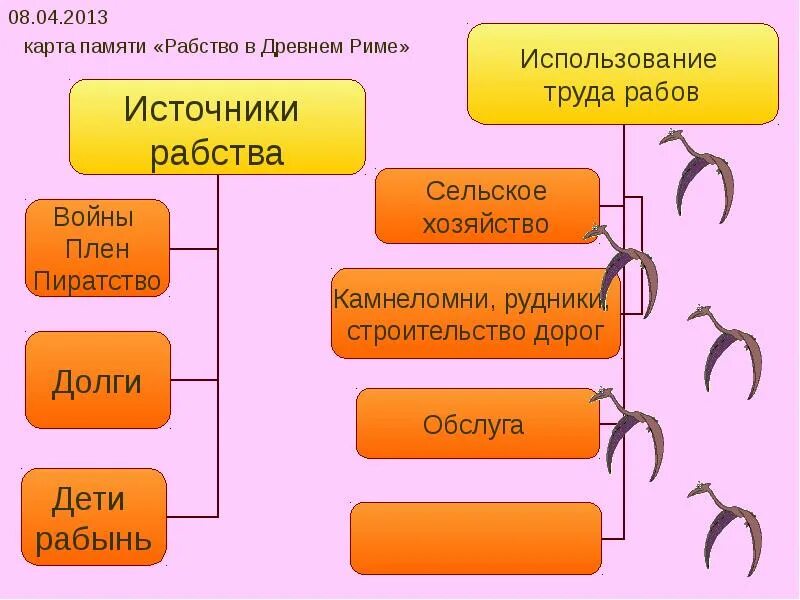 08.04.2013

карта памяти «Рабство в Древнем Риме»

Источники рабства

Войны
Плен
Пиратство

Долги

Дети рабынь

Использование труда рабов

Сельское хозяйство

Камнеломни, рудники, строительство дорог

Обслуга